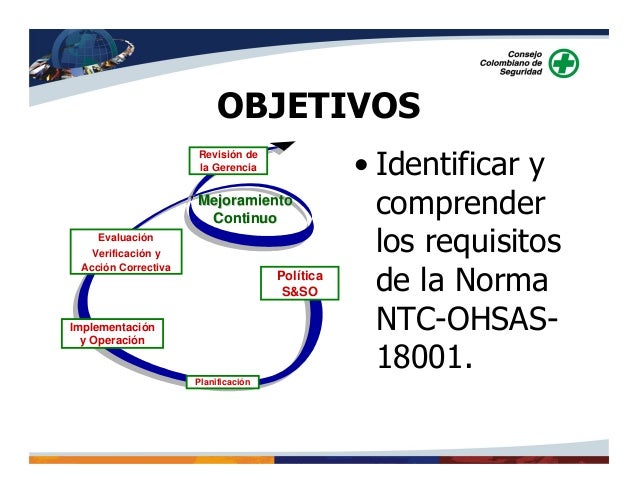 Consejo Colombiano de Seguridad

OBJETIVOS

Revisión de la Gerencia

Mejoramiento Continuo

Evaluación Verificación y Acción Correctiva

Política S&SO

Implementación y Operación

Planificación

• Identificar y comprender los requisitos de la Norma NTC-OHSAS-18001.